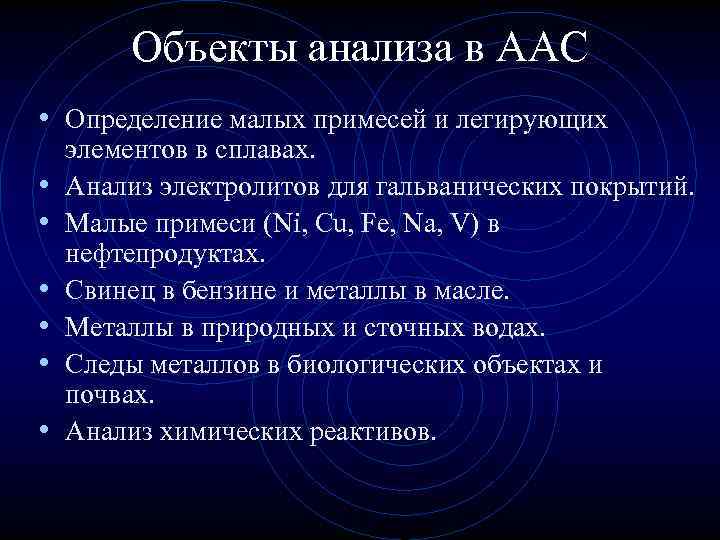 Объекты анализа в ААС

• Определение малых примесей и легирующих элементов в сплавах.
• Анализ электролитов для гальванических покрытий.
• Малые примеси (Ni, Cu, Fe, Na, V) в нефтепродуктах.
• Свинец в бензине и металлы в масле.
• Металлы в природных и сточных водах.
• Следы металлов в биологических объектах и почвах.
• Анализ химических реактивов.